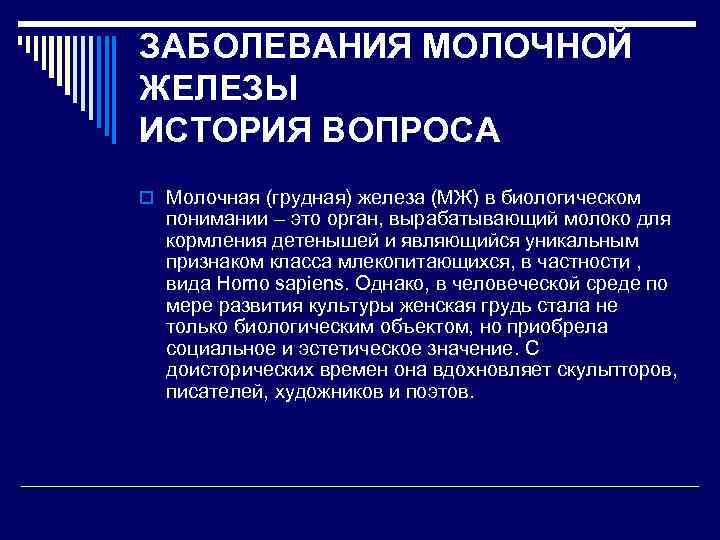 ЗАБОЛЕВАНИЯ МОЛОЧНОЙ ЖЕЛЕЗЫ
ИСТОРИЯ ВОПРОСА

Молочная (грудная) железа (МЖ) в биологическом понимании – это орган, вырабатывающий молоко для кормления детенышей и являющийся уникальным признаком класса млекопитающихся, в частности , вида Homo sapiens. Однако, в человеческой среде по мере развития культуры женская грудь стала не только биологическим объектом, но приобрела социальное и эстетическое значение. С доисторических времен она вдохновляет скульпторов, писателей, художников и поэтов.